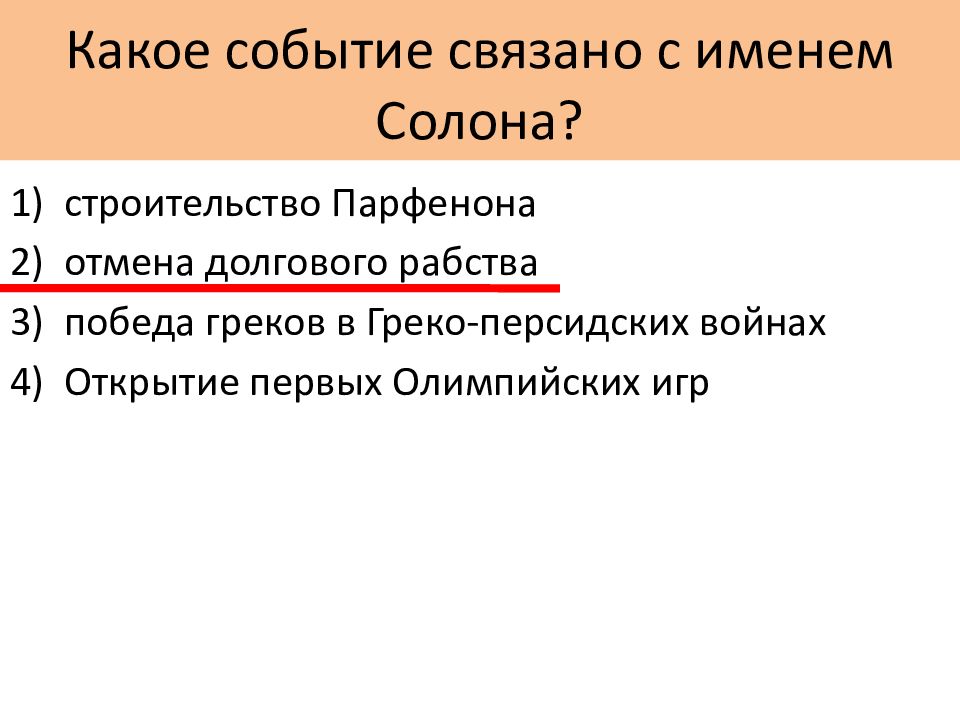 Какое событие связано с именем Солона?

1) строительство Парфенона
2) отмена долгового рабства
3) победа греков в Греко-персидских войнах
4) Открытие первых Олимпийских игр